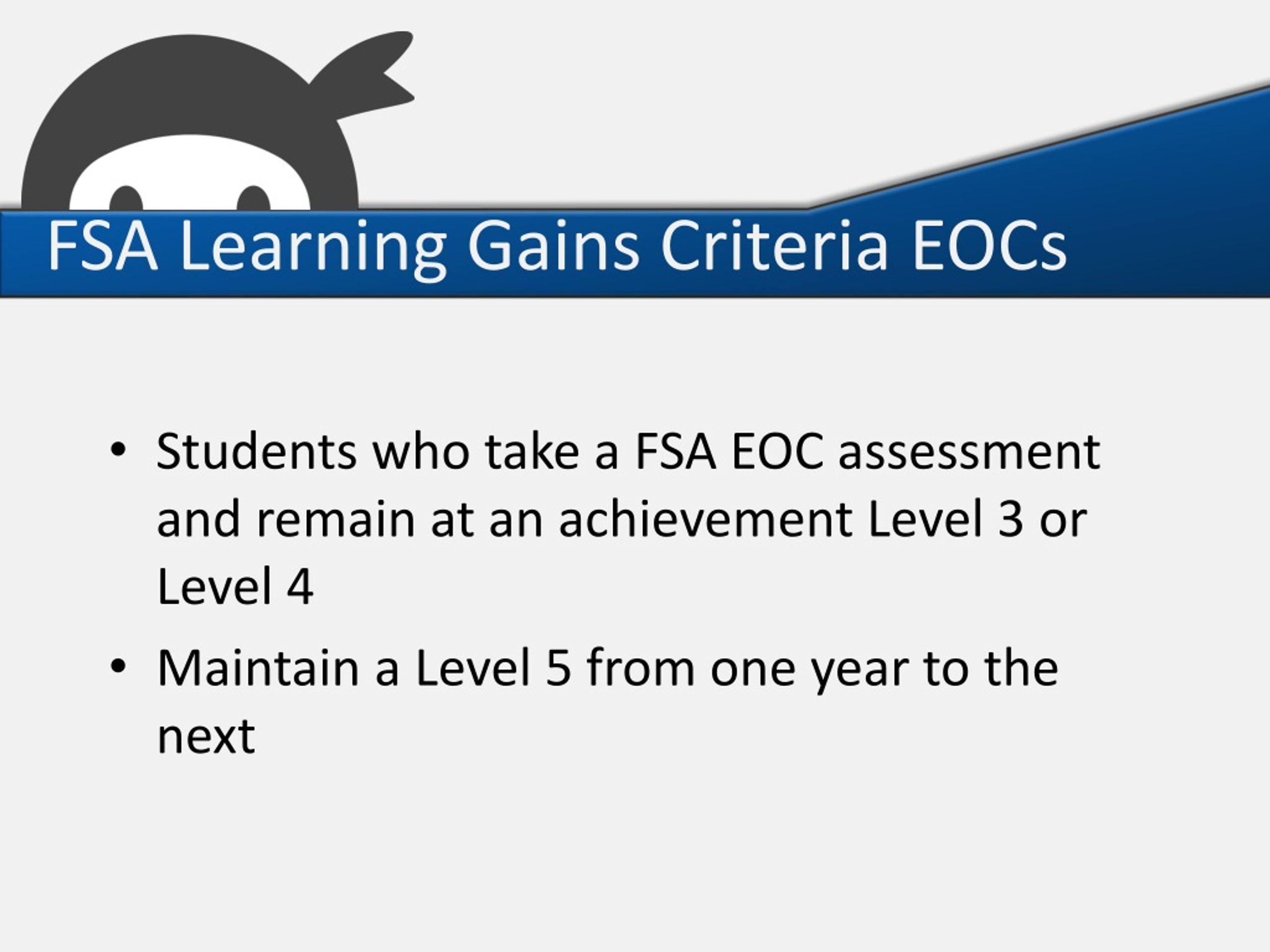 FSA Learning Gains Criteria EOCs

• Students who take a FSA EOC assessment and remain at an achievement Level 3 or Level 4

• Maintain a Level 5 from one year to the next